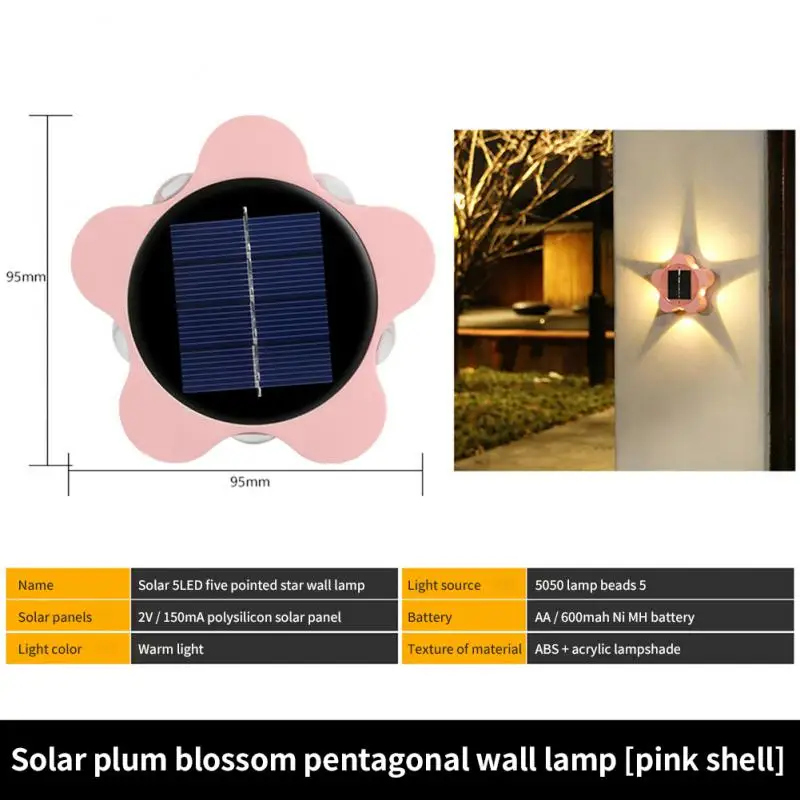 95mm

95mm

| Name | Solar 5LED five pointed star wall lamp | Light source | 5050 lamp beads 5 |
|---|---|---|---|
| Solar panels | 2V / 150mA polysilicon solar panel | Battery | AA / 600mah Ni MH battery |
| Light color | Warm light | Texture of material | ABS + acrylic lampshade |

Solar plum blossom pentagonal wall lamp [pink shell]